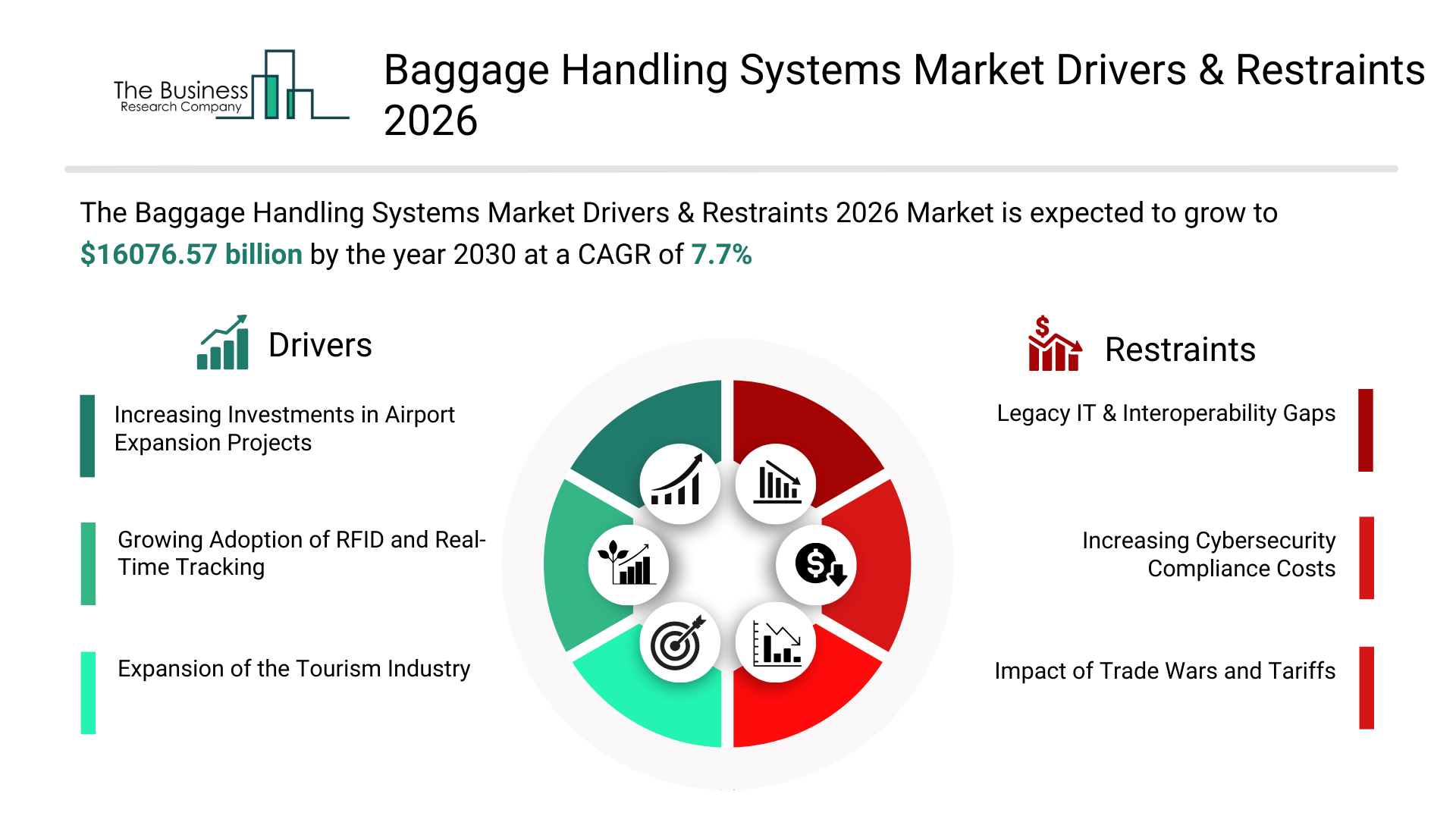 The Business Research Company

Baggage Handling Systems Market Drivers & Restraints 2026

The Baggage Handling Systems Market Drivers & Restraints 2026 Market is expected to grow to $16076.57 billion by the year 2030 at a CAGR of 7.7%

Drivers

Increasing Investments in Airport Expansion Projects

Growing Adoption of RFID and Real-Time Tracking

Expansion of the Tourism Industry

Restraints

Legacy IT & Interoperability Gaps

Increasing Cybersecurity Compliance Costs

Impact of Trade Wars and Tariffs